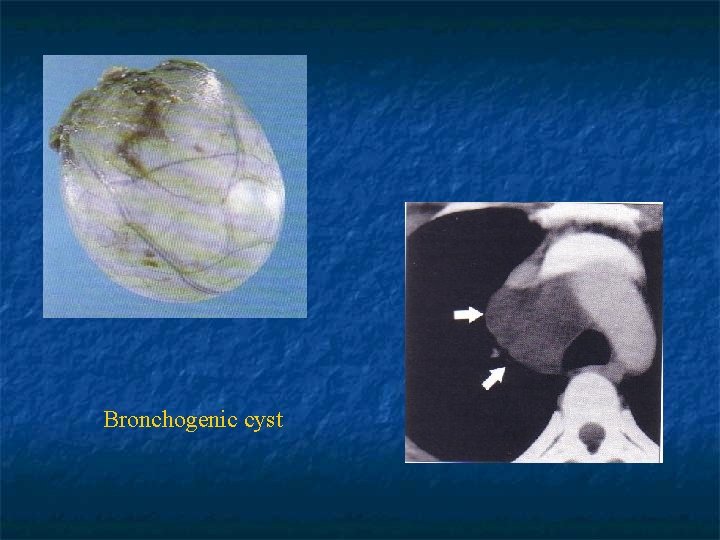 Bronchogenic cyst